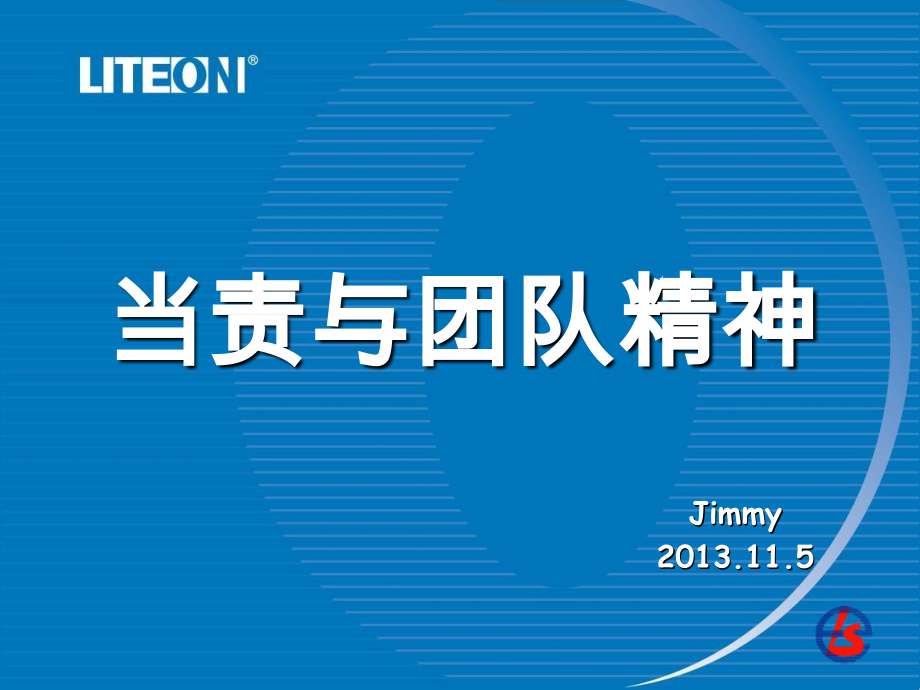 LITEON®

当责与团队精神

Jimmy
2013.11.5

LS